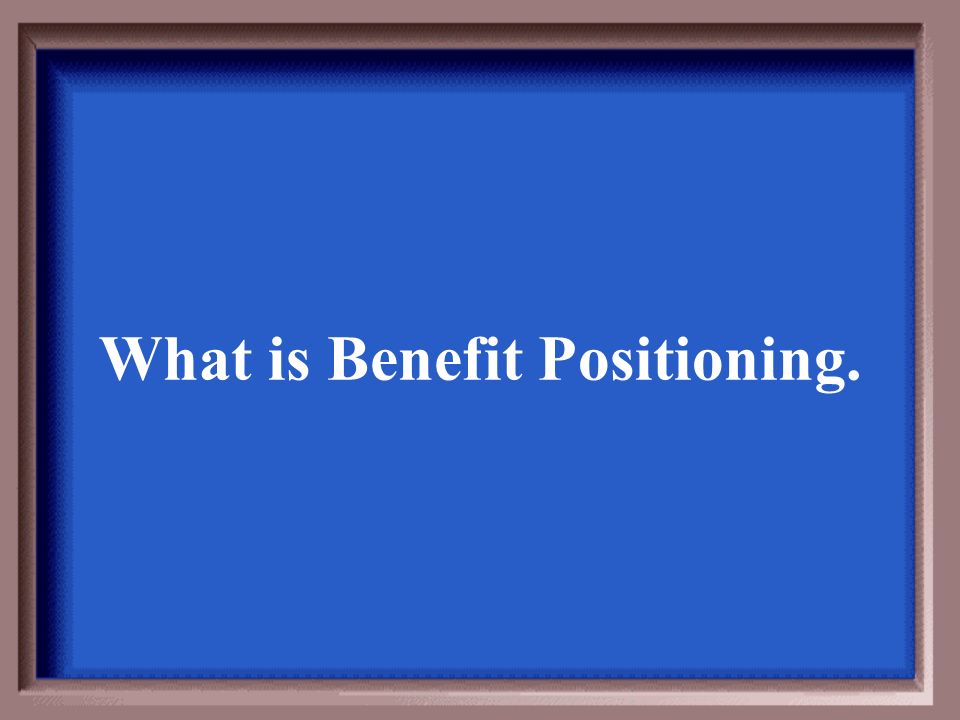 What is Benefit Positioning.